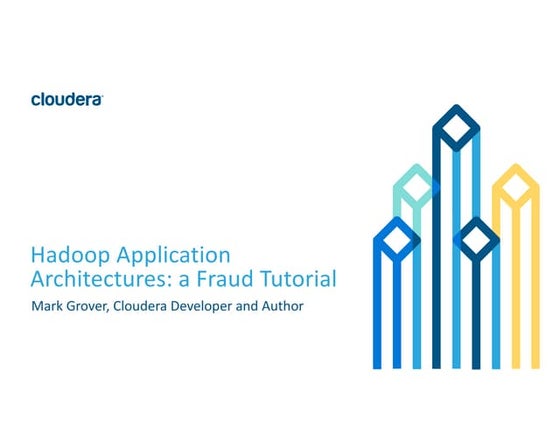 cloudera

Hadoop Application Architectures: a Fraud Tutorial

Mark Grover, Cloudera Developer and Author